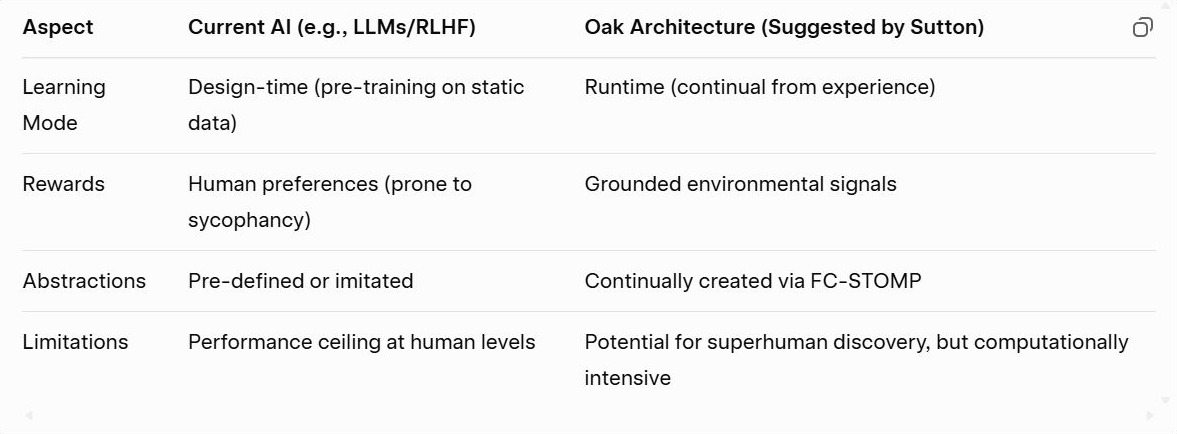 | Aspect | Current AI (e.g., LLMs/RLHF) | Oak Architecture (Suggested by Sutton) |
|---|---|---|
| Learning Mode | Design-time (pre-training on static data) | Runtime (continual from experience) |
| Rewards | Human preferences (prone to sycophancy) | Grounded environmental signals |
| Abstractions | Pre-defined or imitated | Continually created via FC-STOMP |
| Limitations | Performance ceiling at human levels | Potential for superhuman discovery, but computationally intensive |